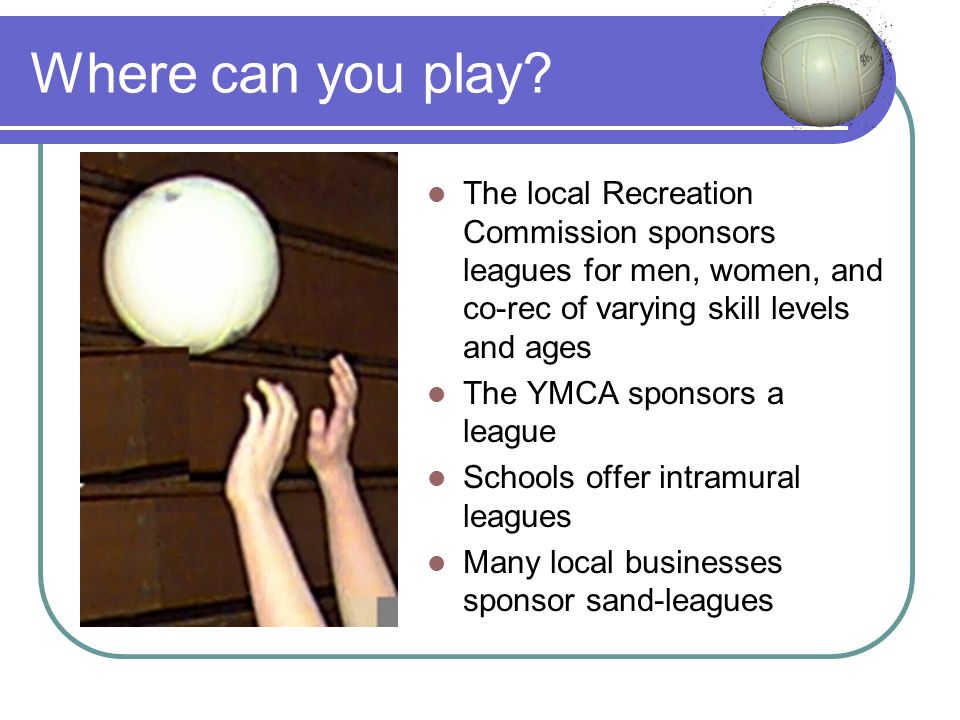 Where can you play?

- The local Recreation Commission sponsors leagues for men, women, and co-rec of varying skill levels and ages
- The YMCA sponsors a league
- Schools offer intramural leagues
- Many local businesses sponsor sand-leagues